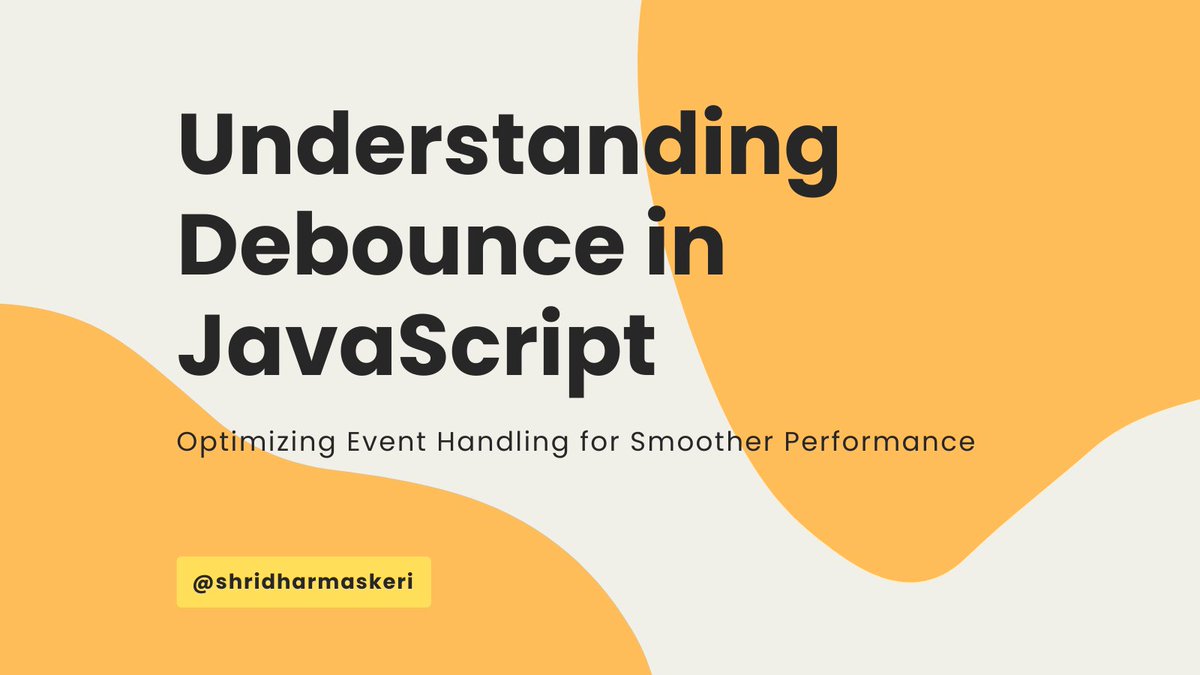 Understanding Debounce in JavaScript

Optimizing Event Handling for Smoother Performance

@shridharmaskeri